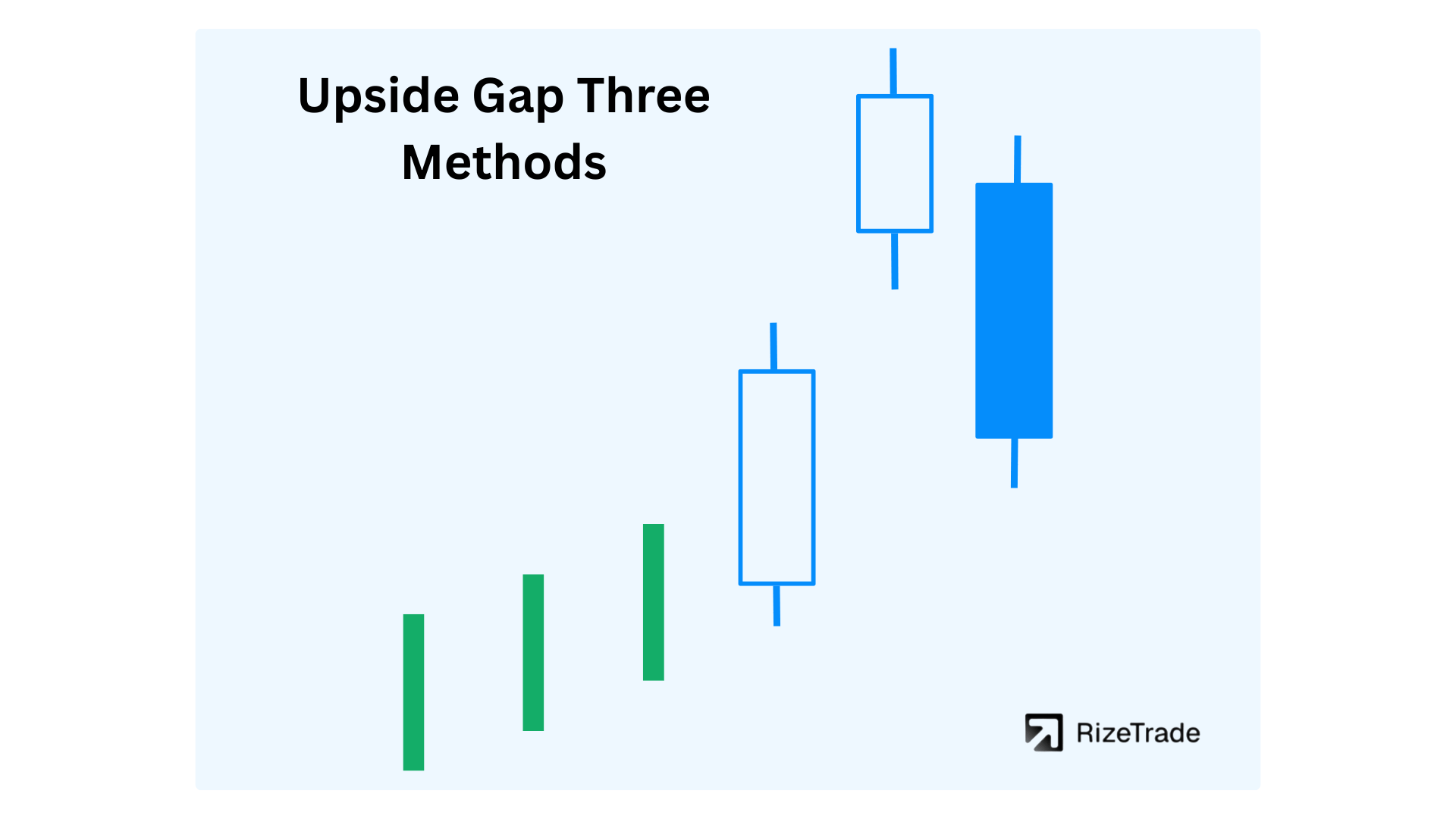 Upside Gap Three Methods

RizeTrade